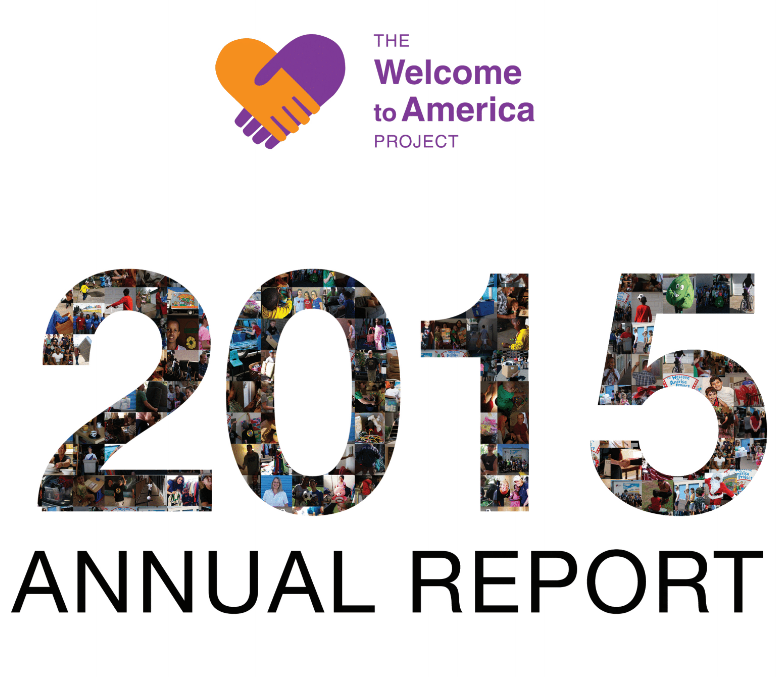 THE
Welcome
to America
PROJECT

2015

ANNUAL REPORT